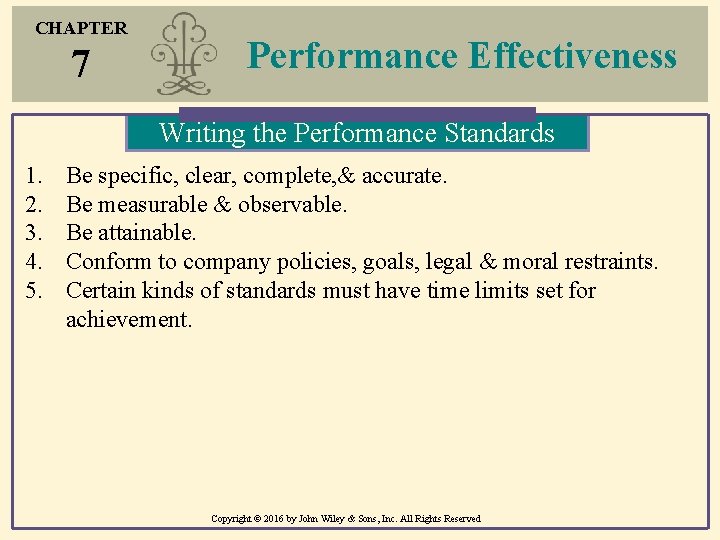 CHAPTER
7

Performance Effectiveness

Writing the Performance Standards

1. Be specific, clear, complete,& accurate.
2. Be measurable & observable.
3. Be attainable.
4. Conform to company policies, goals, legal & moral restraints.
5. Certain kinds of standards must have time limits set for achievement.

Copyright © 2016 by John Wiley & Sons, Inc. All Rights Reserved